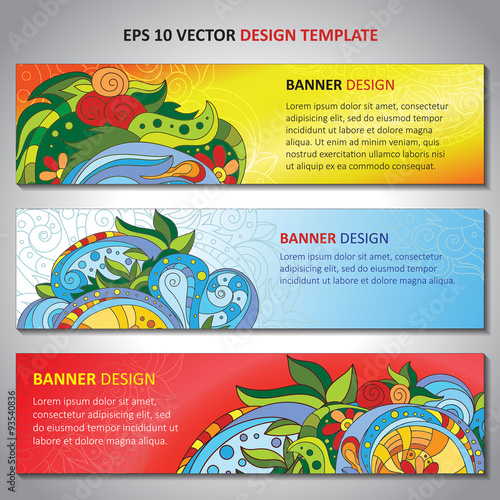 EPS 10 VECTOR DESIGN TEMPLATE

BANNER DESIGN

Lorem ipsum dolor sit amet, consectetur adipisicing elit, sed do eiusmod tempor incididunt ut labore et dolore magna aliqua. Ut enim ad minim veniam, quis nostrud exercitation ullamco laboris nisi ut aliquip ex ea commodo consequat.

BANNER DESIGN

Lorem ipsum dolor sit amet, consectetur adipisicing elit, sed do eiusmod tempor incididunt ut labore et dolore magna aliqua.

BANNER DESIGN

Lorem ipsum dolor sit amet, consectetur adipisicing elit, sed do eiusmod tempor incididunt ut labore et dolore magna aliqua.

Adobe Stock | #93540836